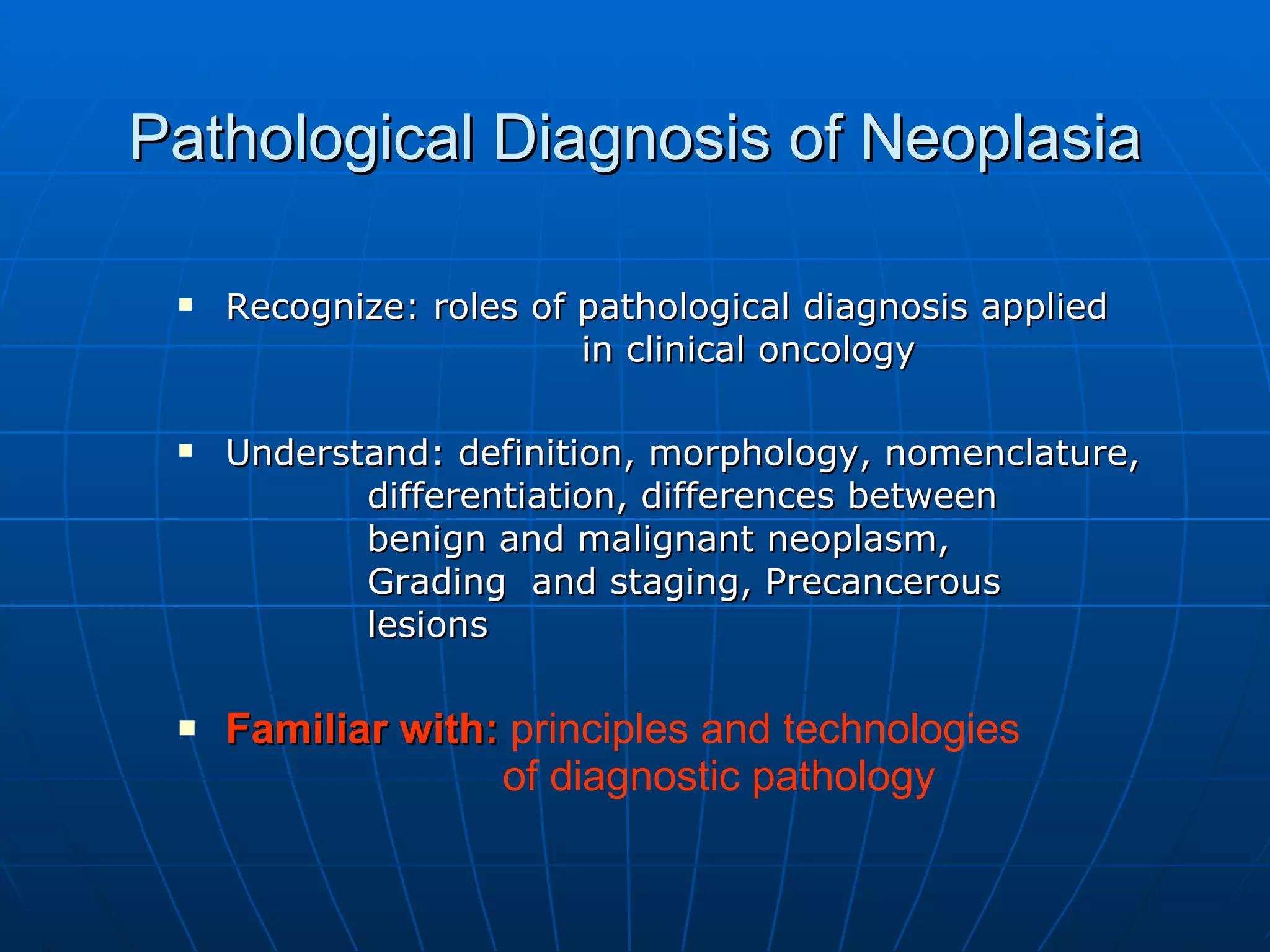 Pathological Diagnosis of Neoplasia

▪ Recognize: roles of pathological diagnosis applied in clinical oncology

▪ Understand: definition, morphology, nomenclature, differentiation, differences between benign and malignant neoplasm, Grading and staging, Precancerous lesions

▪ Familiar with: principles and technologies of diagnostic pathology